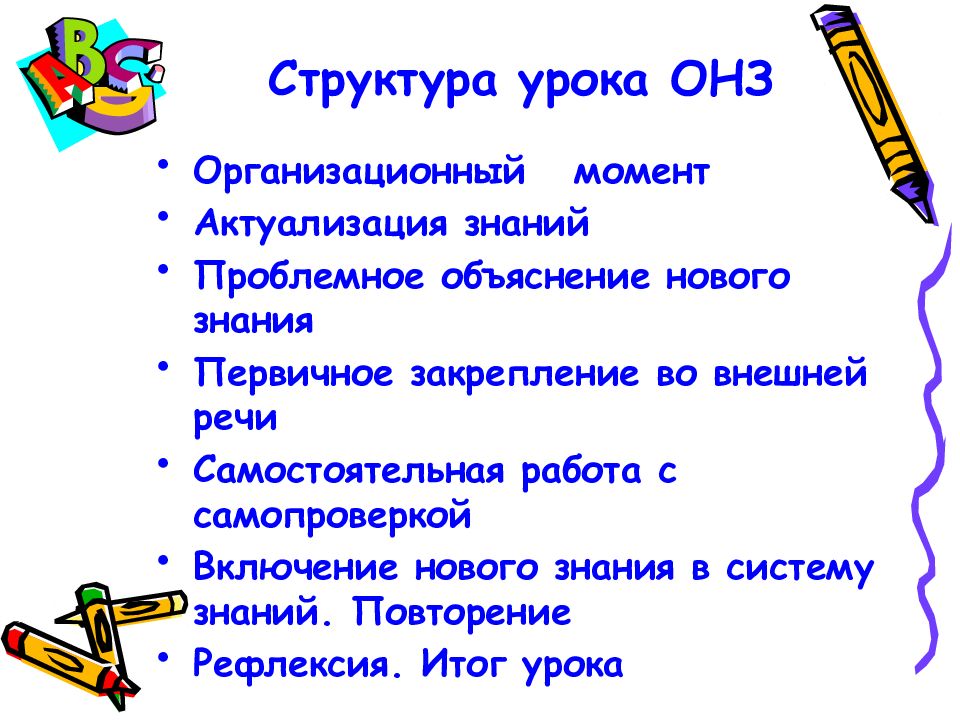 ABC

Структура урока ОНЗ

• Организационный момент
• Актуализация знаний
• Проблемное объяснение нового знания
• Первичное закрепление во внешней речи
• Самостоятельная работа с самопроверкой
• Включение нового знания в систему знаний. Повторение
• Рефлексия. Итог урока